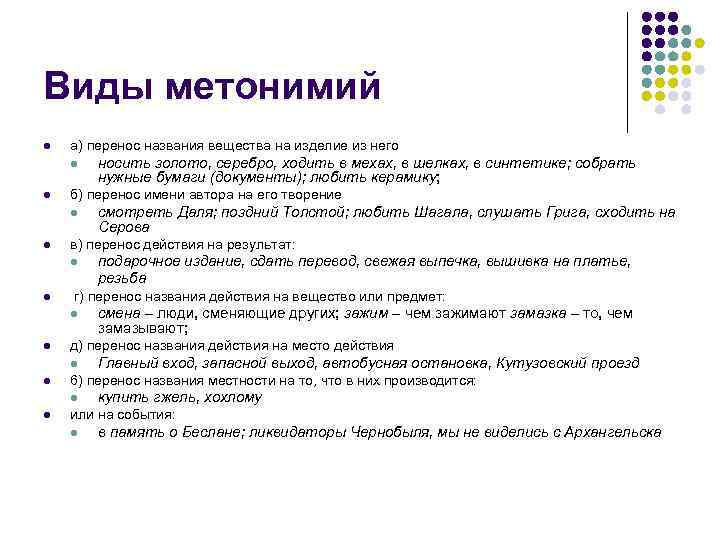 Виды метонимий

а) перенос названия вещества на изделие из него
носить золото, серебро, ходить в мехах, в шелках, в синтетике; собрать нужные бумаги (документы); любить керамику;
б) перенос имени автора на его творение
смотреть Даля; поздний Толстой; любить Шагала, слушать Грига, сходить на Серова
в) перенос действия на результат:
подарочное издание, сдать перевод, свежая выпечка, вышивка на платье, резьба
г) перенос названия действия на вещество или предмет:
смена – люди, сменяющие других; зажим – чем зажимают замазка – то, чем замазывают;
д) перенос названия действия на место действия
Главный вход, запасной выход, автобусная остановка, Кутузовский проезд
б) перенос названия местности на то, что в них производится:
купить гжель, хохлому
или на события:
в память о Беслане; ликвидаторы Чернобыля, мы не виделись с Архангельска